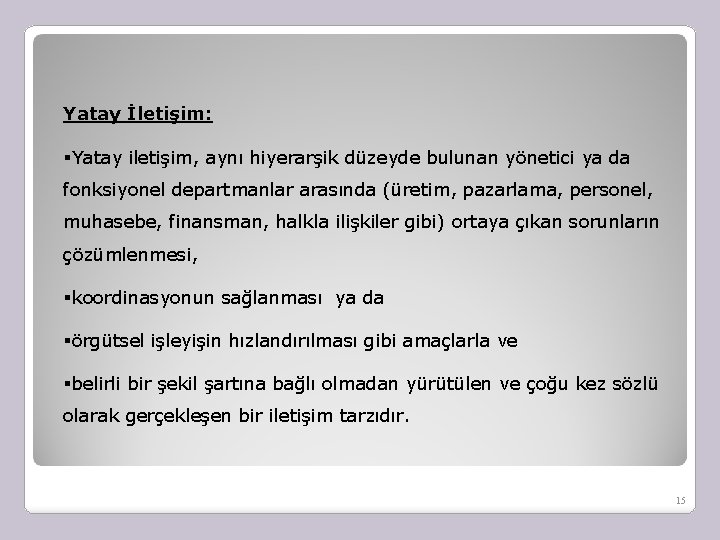 Yatay İletişim:

▪Yatay iletişim, aynı hiyerarşik düzeyde bulunan yönetici ya da fonksiyonel departmanlar arasında (üretim, pazarlama, personel, muhasebe, finansman, halkla ilişkiler gibi) ortaya çıkan sorunların çözümlenmesi,

▪koordinasyonun sağlanması ya da

▪örgütsel işleyişin hızlandırılması gibi amaçlarla ve

▪belirli bir şekil şartına bağlı olmadan yürütülen ve çoğu kez sözlü olarak gerçekleşen bir iletişim tarzıdır.

15